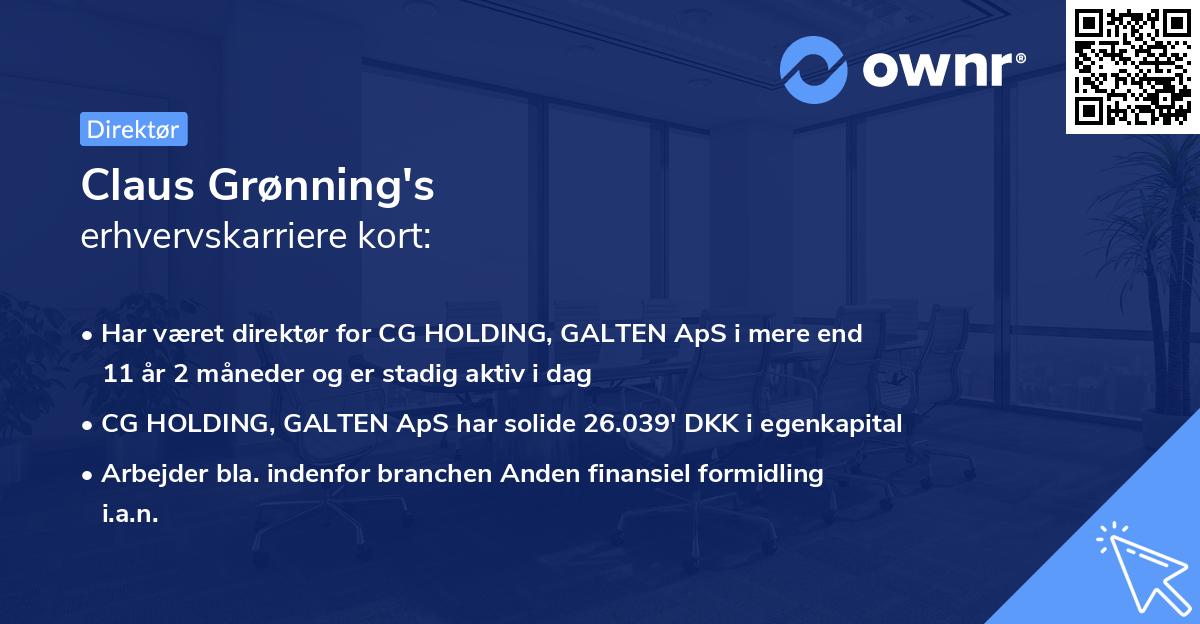 ownr®

Direktør

Claus Grønning's
erhvervskarriere kort:

• Har været direktør for CG HOLDING, GALTEN ApS i mere end 11 år 2 måneder og er stadig aktiv i dag
• CG HOLDING, GALTEN ApS har solide 26.039' DKK i egenkapital
• Arbejder bla. indenfor branchen Anden finansiel formidling i.a.n.